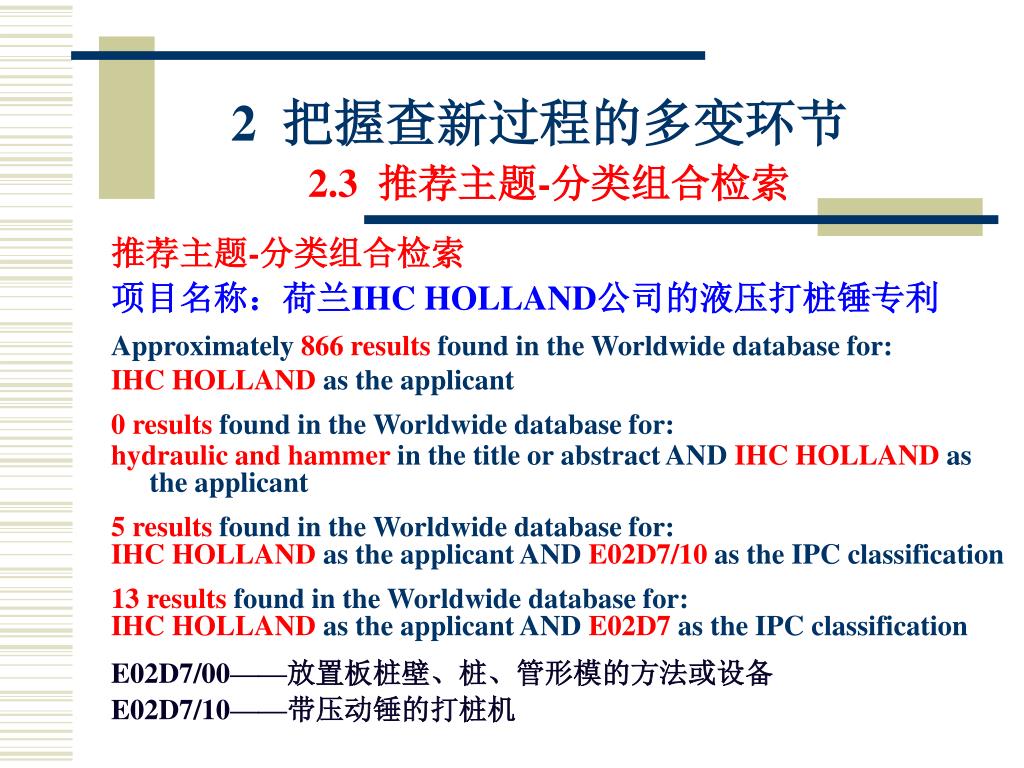 2 把握查新过程的多变环节
2.3 推荐主题-分类组合检索

推荐主题-分类组合检索
项目名称：荷兰IHC HOLLAND公司的液压打桩锤专利

Approximately 866 results found in the Worldwide database for:
IHC HOLLAND as the applicant

0 results found in the Worldwide database for:
hydraulic and hammer in the title or abstract AND IHC HOLLAND as the applicant

5 results found in the Worldwide database for:
IHC HOLLAND as the applicant AND E02D7/10 as the IPC classification

13 results found in the Worldwide database for:
IHC HOLLAND as the applicant AND E02D7 as the IPC classification

E02D7/00——放置板桩壁、桩、管形模的方法或设备
E02D7/10——带压动锤的打桩机